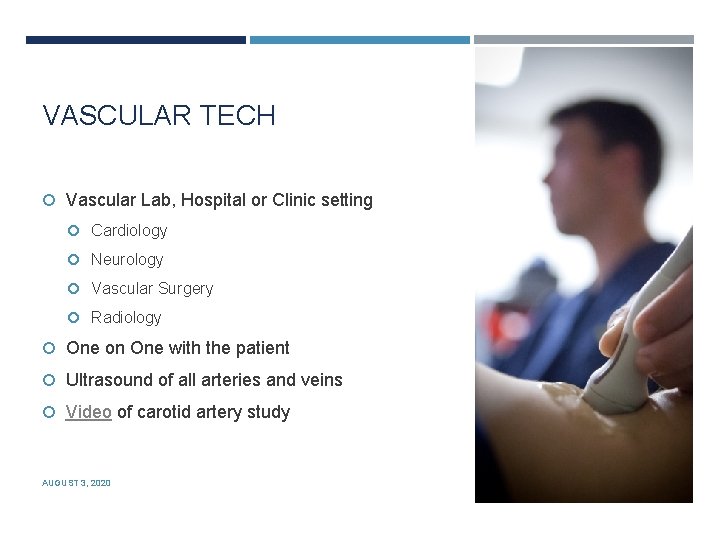 VASCULAR TECH

Vascular Lab, Hospital or Clinic setting

Cardiology

Neurology

Vascular Surgery

Radiology

One on One with the patient

Ultrasound of all arteries and veins

Video of carotid artery study

AUGUST 3, 2020